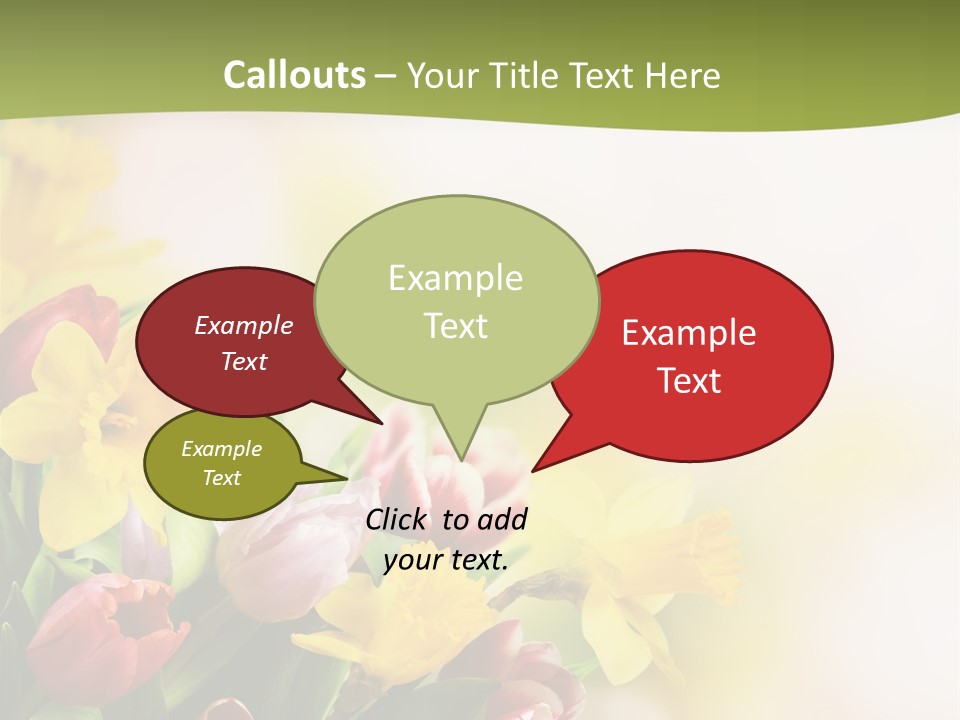 Callouts – Your Title Text Here

Example Text

Example Text

Example Text

Example Text

Click to add your text.